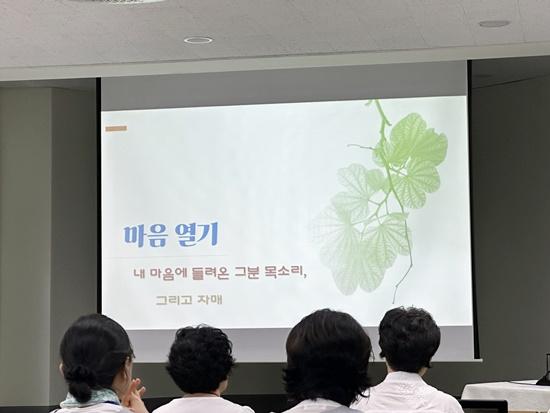 마음 열기

내 마음에 들려온 그분 목소리,

그리고 자매